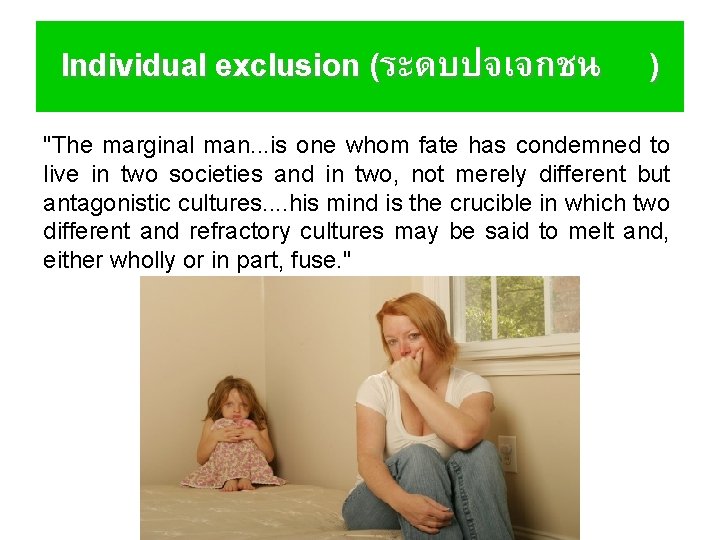 Individual exclusion (ระดบปจเจกชน )

"The marginal man...is one whom fate has condemned to live in two societies and in two, not merely different but antagonistic cultures....his mind is the crucible in which two different and refractory cultures may be said to melt and, either wholly or in part, fuse."